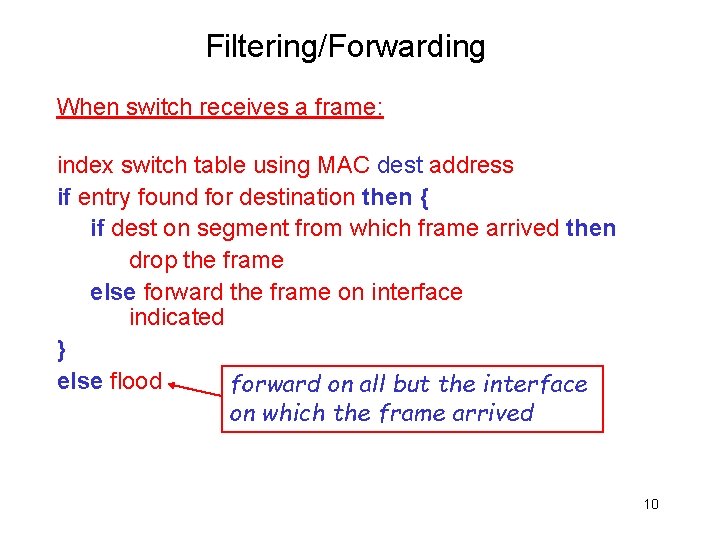 Filtering/Forwarding

When switch receives a frame:

index switch table using MAC dest address
if entry found for destination then {
if dest on segment from which frame arrived then
drop the frame
else forward the frame on interface indicated
}
else flood

forward on all but the interface on which the frame arrived

10